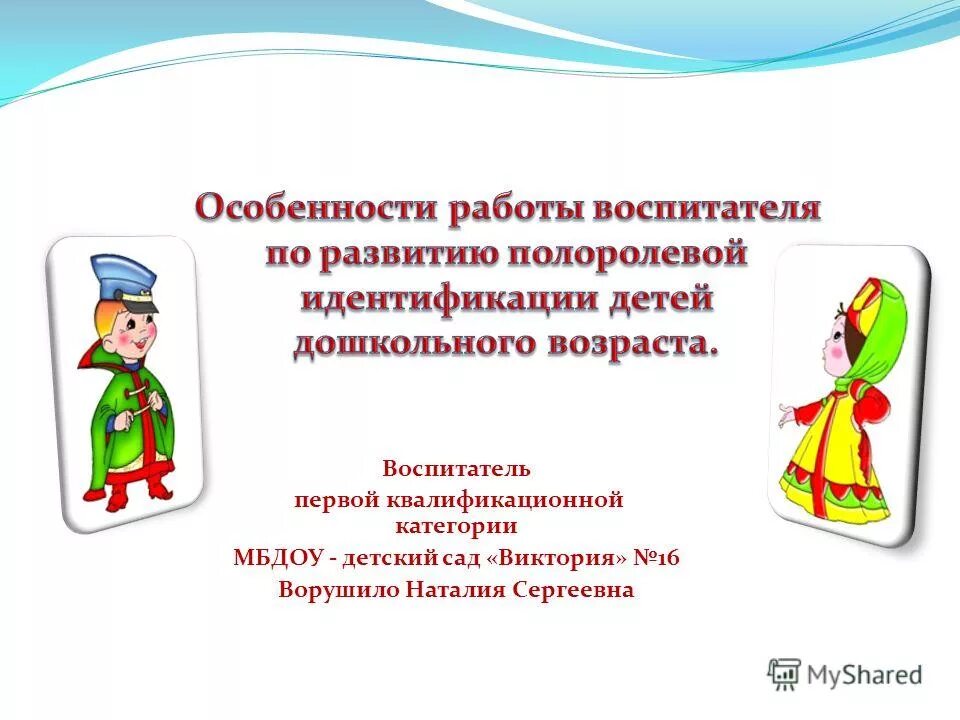 Особенности работы воспитателя по развитию полоролевой идентификации детей дошкольного возраста.

Воспитатель
первой квалификационной категории
МБДОУ - детский сад «Виктория» №16
Ворушило Наталия Сергеевна

MyShared